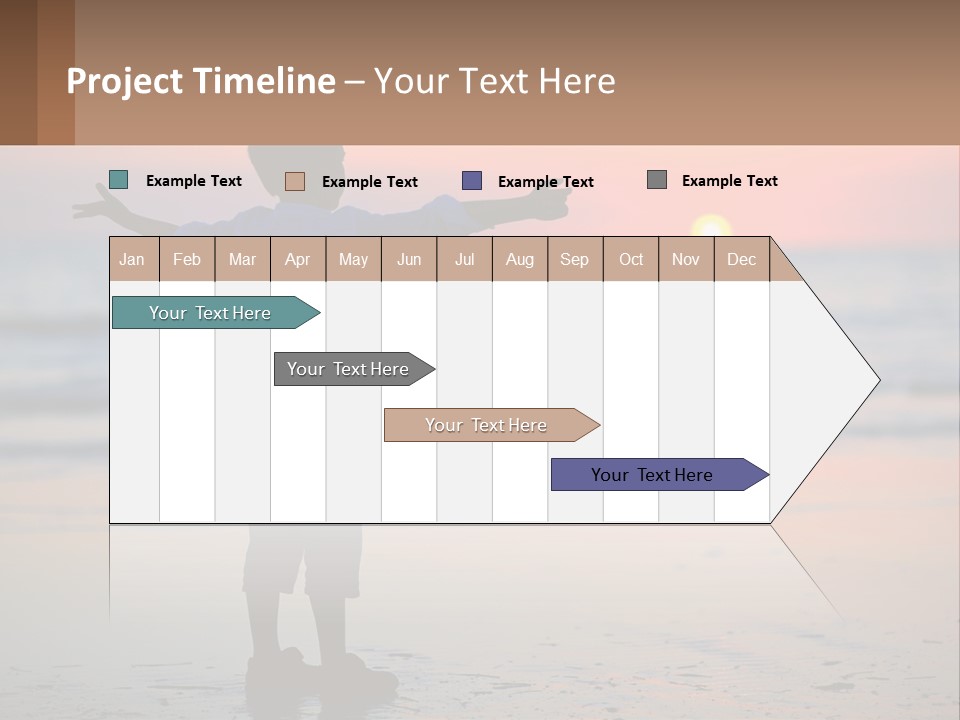 Project Timeline – Your Text Here

Example Text Example Text Example Text Example Text

| Jan | Feb | Mar | Apr | May | Jun | Jul | Aug | Sep | Oct | Nov | Dec |
|---|---|---|---|---|---|---|---|---|---|---|---|

Your Text Here

Your Text Here

Your Text Here

Your Text Here